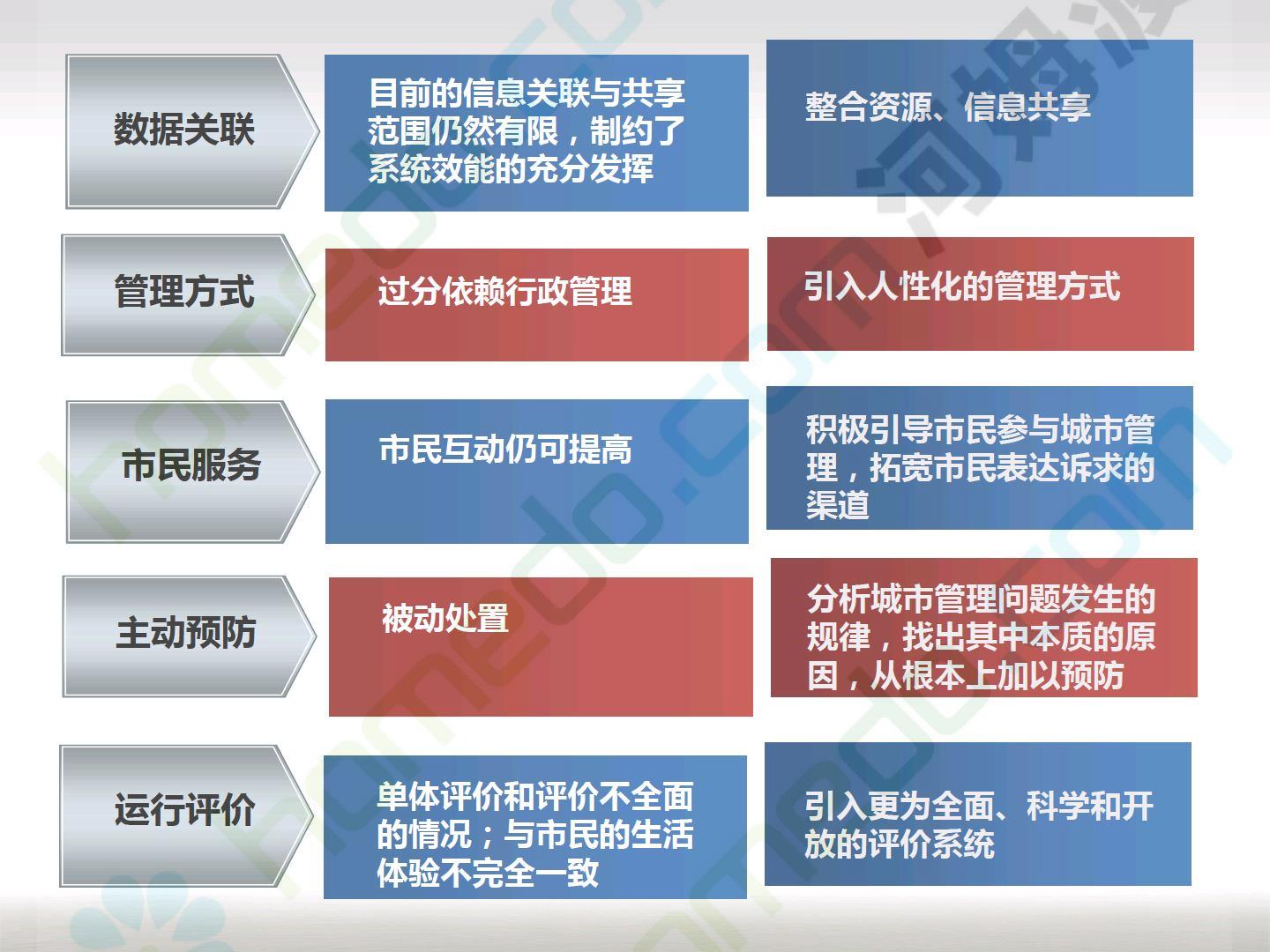 数据关联

目前的信息关联与共享范围仍然有限，制约了系统效能的充分发挥

整合资源、信息共享

管理方式

过分依赖行政管理

引入人性化的管理方式

市民服务

市民互动仍可提高

积极引导市民参与城市管理，拓宽市民表达诉求的渠道

主动预防

被动处置

分析城市管理问题发生的规律，找出其中本质的原因，从根本上加以预防

运行评价

单体评价和评价不全面的情况；与市民的生活体验不完全一致

引入更为全面、科学和开放的评价系统

homedo.com
河姆渡